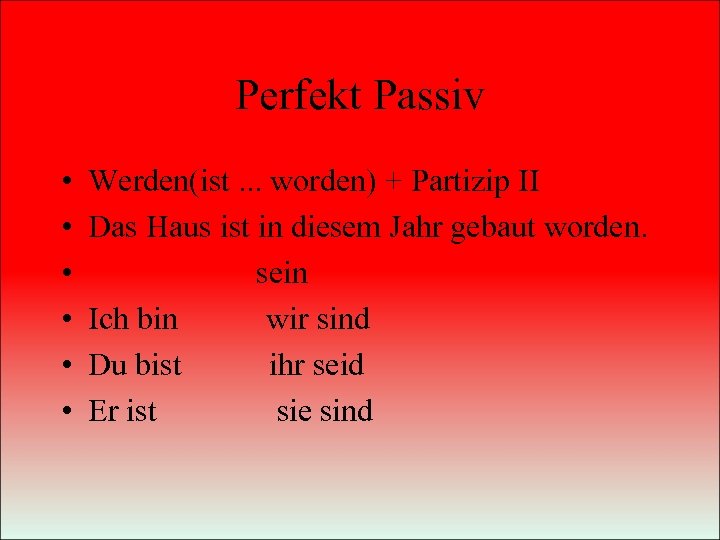 Perfekt Passiv

• Werden(ist ... worden) + Partizip II
• Das Haus ist in diesem Jahr gebaut worden.
• sein
• Ich bin wir sind
• Du bist ihr seid
• Er ist sie sind